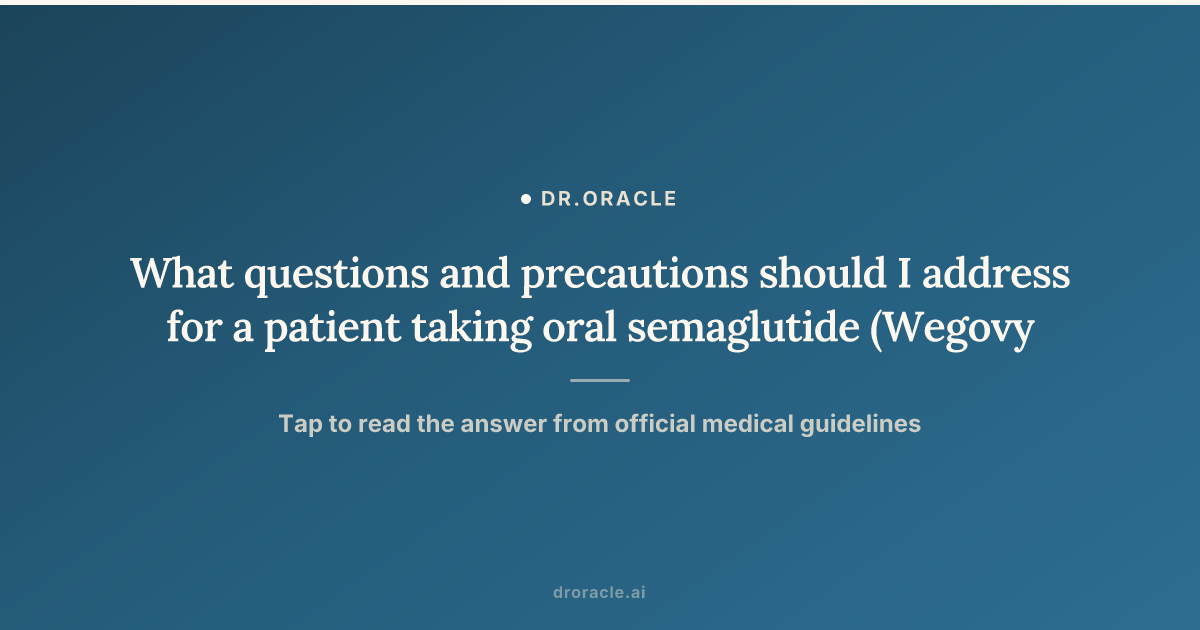 DR.ORACLE

What questions and precautions should I address for a patient taking oral semaglutide (Wegovy

Tap to read the answer from official medical guidelines

droracle.ai